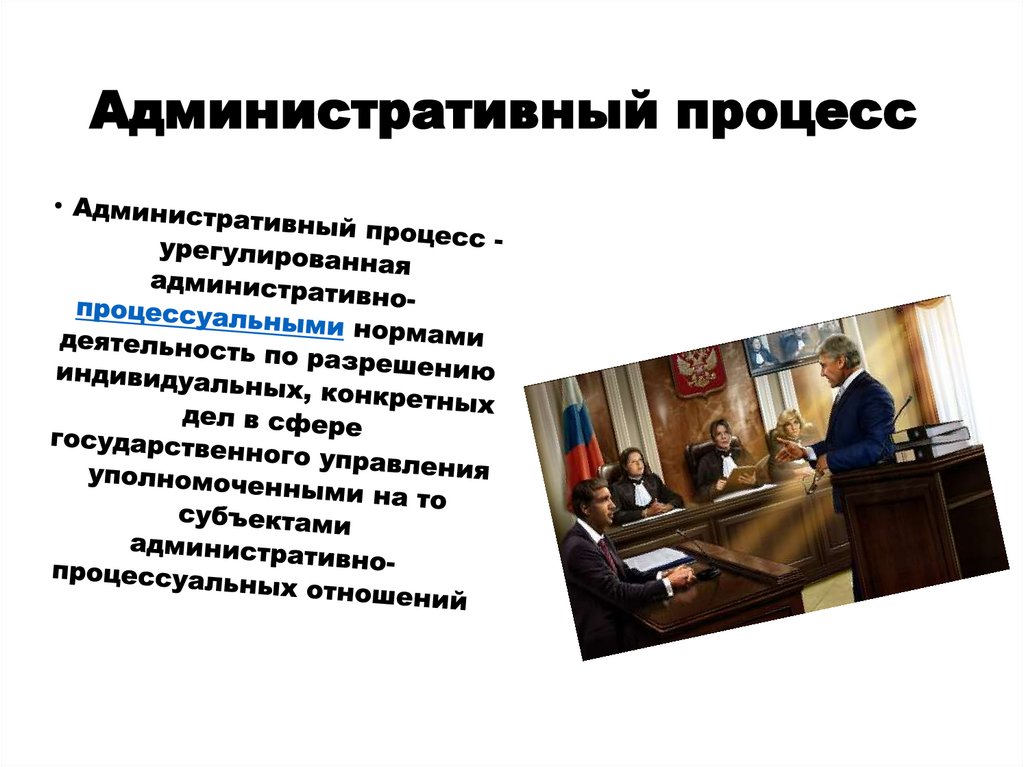 Административный процесс

• Административный процесс - урегулированная административно-процессуальными нормами деятельность по разрешению индивидуальных, конкретных дел в сфере государственного управления уполномоченными на то субъектами административно-процессуальных отношений